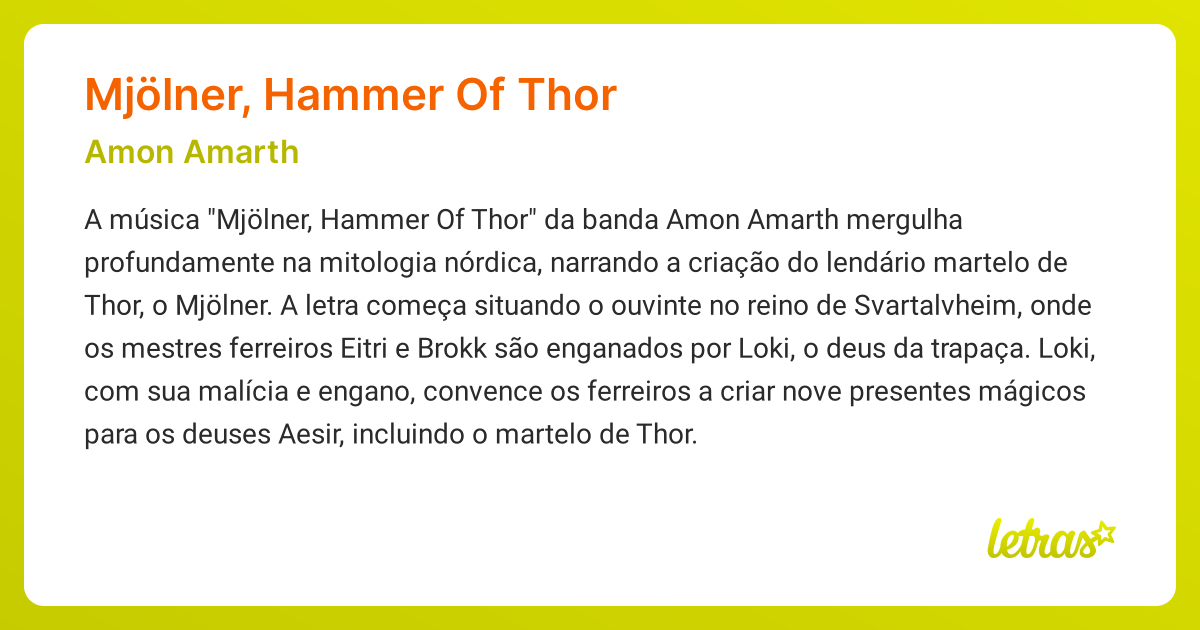 Mjölner, Hammer Of Thor

Amon Amarth

A música "Mjölner, Hammer Of Thor" da banda Amon Amarth mergulha profundamente na mitologia nórdica, narrando a criação do lendário martelo de Thor, o Mjölner. A letra começa situando o ouvinte no reino de Svartalvheim, onde os mestres ferreiros Eitri e Brokk são enganados por Loki, o deus da trapaça. Loki, com sua malícia e engano, convence os ferreiros a criar nove presentes mágicos para os deuses Aesir, incluindo o martelo de Thor.

letras